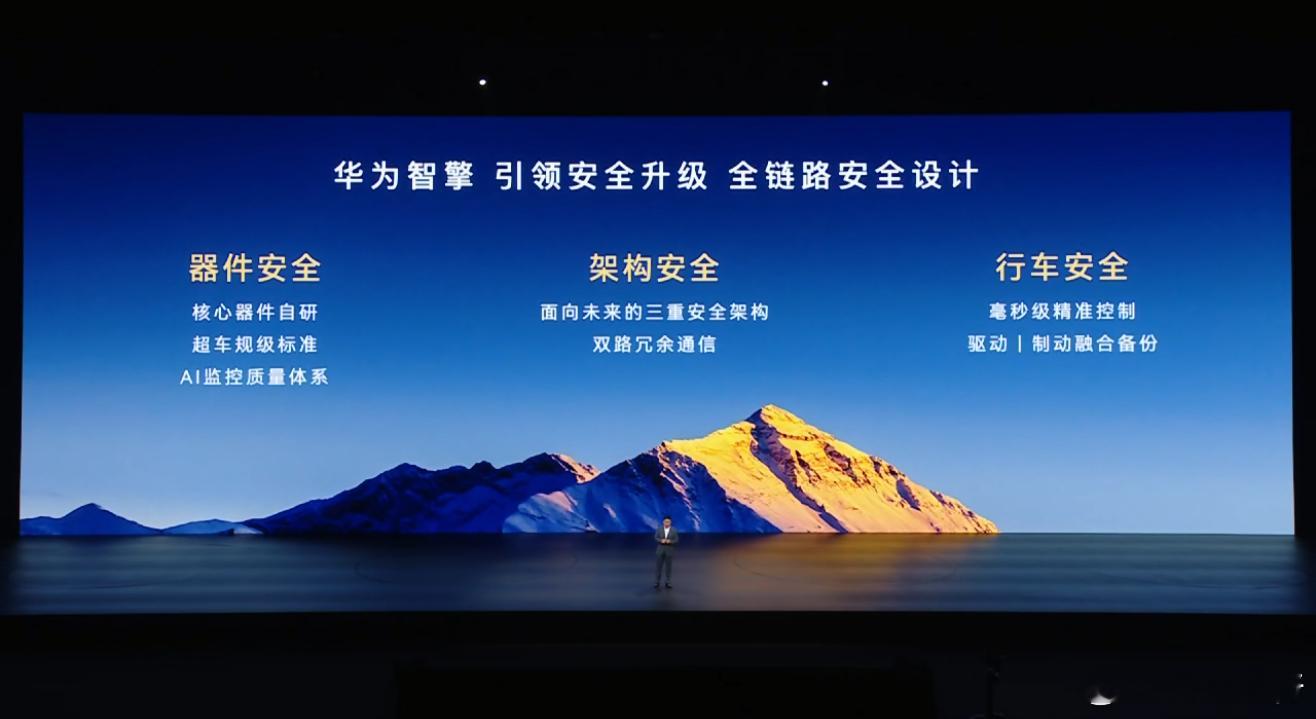 华为智擎 引领安全升级 全链路安全设计

器件安全
核心器件自研
超车规级标准
AI监控质量体系

架构安全
面向未来的三重安全架构
双路冗余通信

行车安全
毫秒级精准控制
驱动 | 制动融合备份